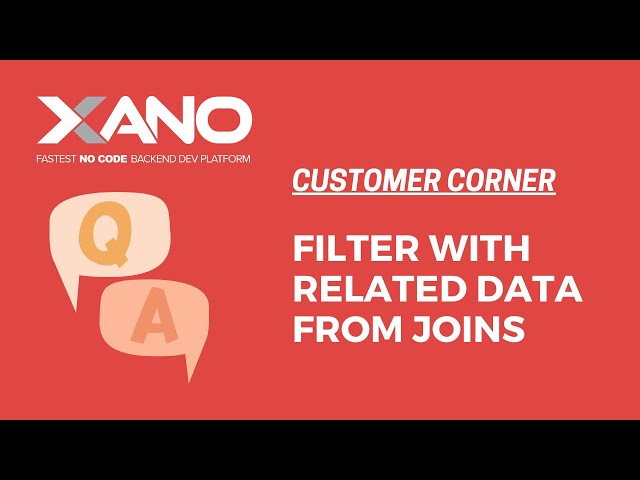 XANO
FASTEST NO CODE BACKEND DEV PLATFORM

Q
A

CUSTOMER CORNER

FILTER WITH RELATED DATA FROM JOINS